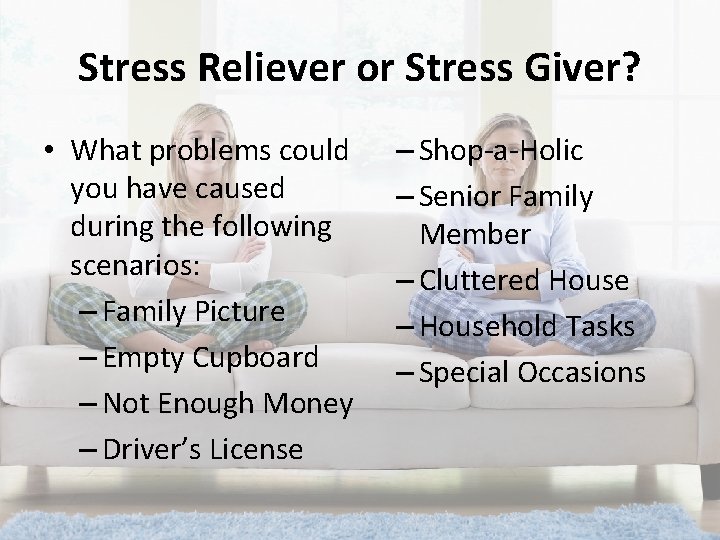 Stress Reliever or Stress Giver?

• What problems could you have caused during the following scenarios:
– Family Picture
– Empty Cupboard
– Not Enough Money
– Driver's License

– Shop-a-Holic
– Senior Family Member
– Cluttered House
– Household Tasks
– Special Occasions